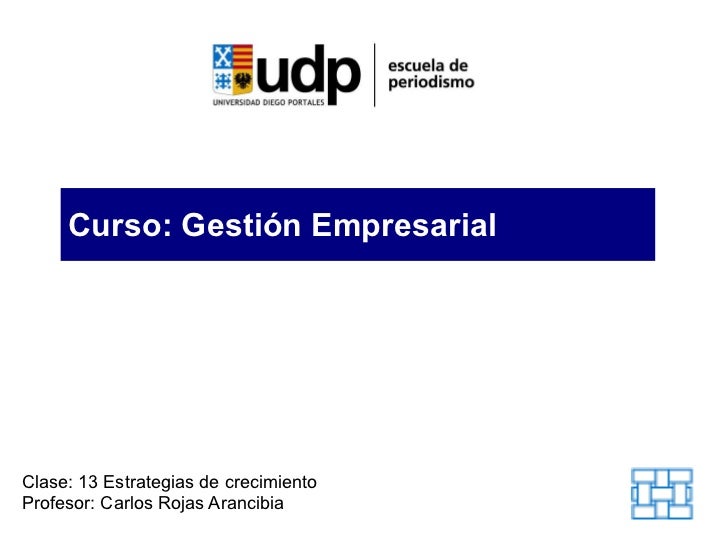 udp
UNIVERSIDAD DIEGO PORTALES
escuela de periodismo

Curso: Gestión Empresarial

Clase: 13 Estrategias de crecimiento
Profesor: Carlos Rojas Arancibia